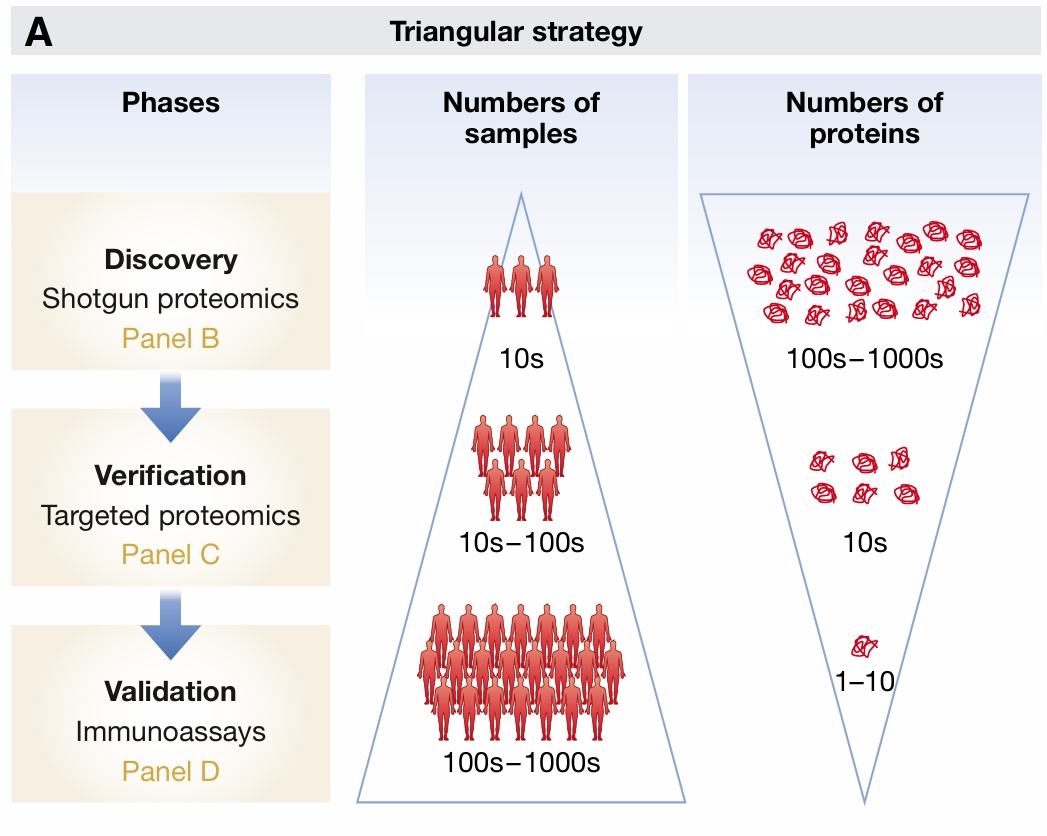 A

Triangular strategy

Phases

Discovery
Shotgun proteomics
Panel B

Verification
Targeted proteomics
Panel C

Validation
Immunoassays
Panel D

Numbers of samples

10s

10s–100s

100s–1000s

Numbers of proteins

100s–1000s

10s

1–10